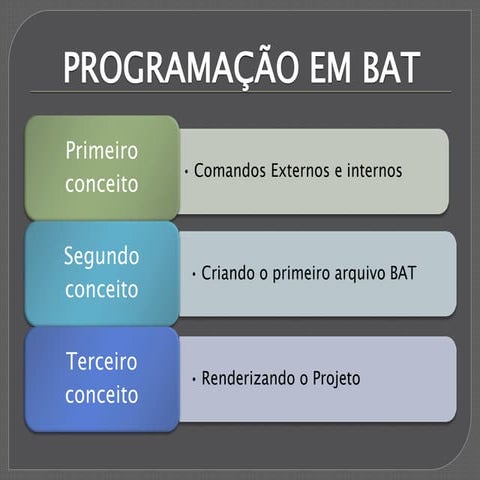 PROGRAMAÇÃO EM BAT

Primeiro conceito

• Comandos Externos e internos

Segundo conceito

• Criando o primeiro arquivo BAT

Terceiro conceito

• Renderizando o Projeto